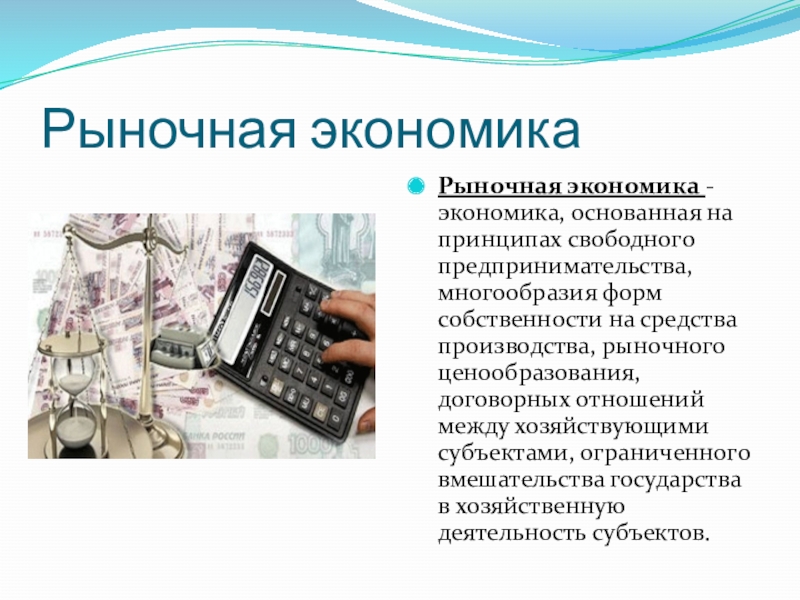 Рыночная экономика

Рыночная экономика - экономика, основанная на принципах свободного предпринимательства, многообразия форм собственности на средства производства, рыночного ценообразования, договорных отношений между хозяйствующими субъектами, ограниченного вмешательства государства в хозяйственную деятельность субъектов.